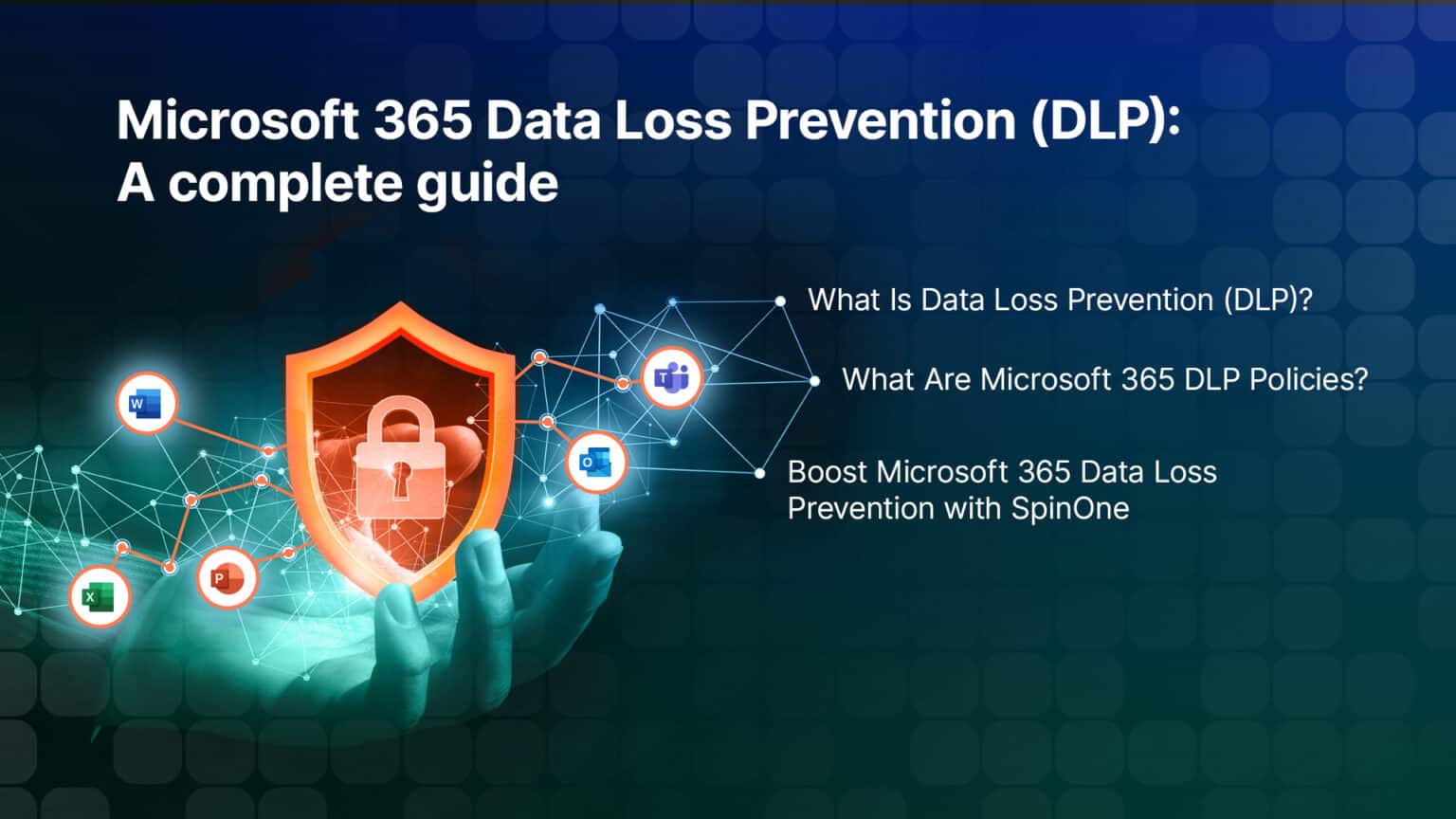 Microsoft 365 Data Loss Prevention (DLP): A complete guide

What Is Data Loss Prevention (DLP)?

What Are Microsoft 365 DLP Policies?

Boost Microsoft 365 Data Loss Prevention with SpinOne

W

T

O

P

X